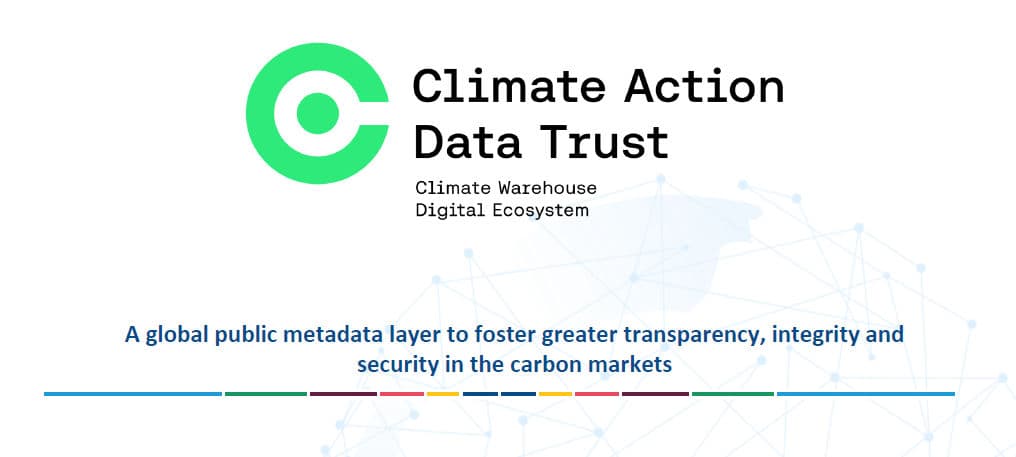 Climate Action Data Trust

Climate Warehouse Digital Ecosystem

A global public metadata layer to foster greater transparency, integrity and security in the carbon markets